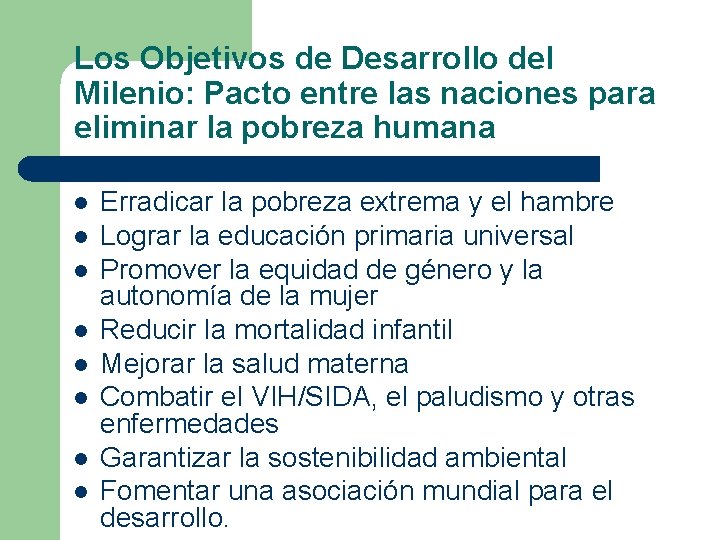 Los Objetivos de Desarrollo del Milenio: Pacto entre las naciones para eliminar la pobreza humana

- Erradicar la pobreza extrema y el hambre
- Lograr la educación primaria universal
- Promover la equidad de género y la autonomía de la mujer
- Reducir la mortalidad infantil
- Mejorar la salud materna
- Combatir el VIH/SIDA, el paludismo y otras enfermedades
- Garantizar la sostenibilidad ambiental
- Fomentar una asociación mundial para el desarrollo.